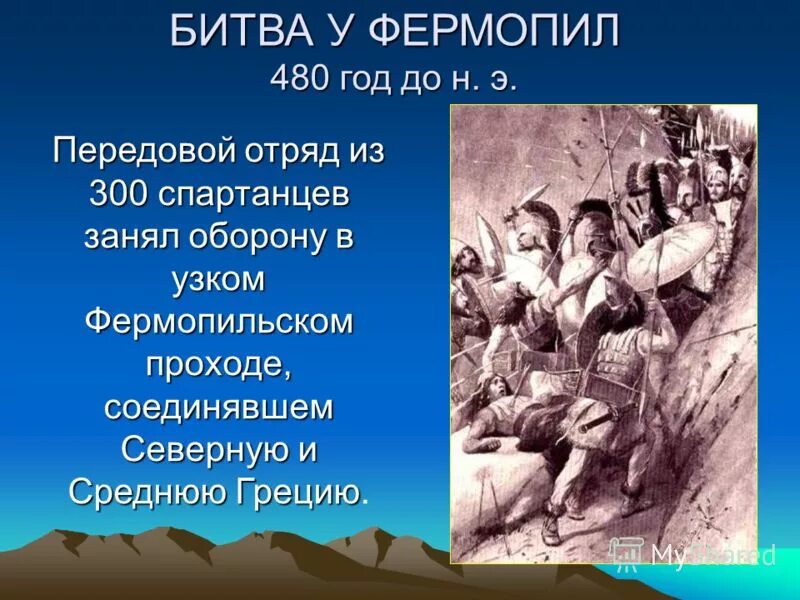 БИТВА У ФЕРМОПИЛ
480 год до н. э.

Передовой отряд из 300 спартанцев занял оборону в узком Фермопильском проходе, соединявшем Северную и Среднюю Грецию.

MyShared